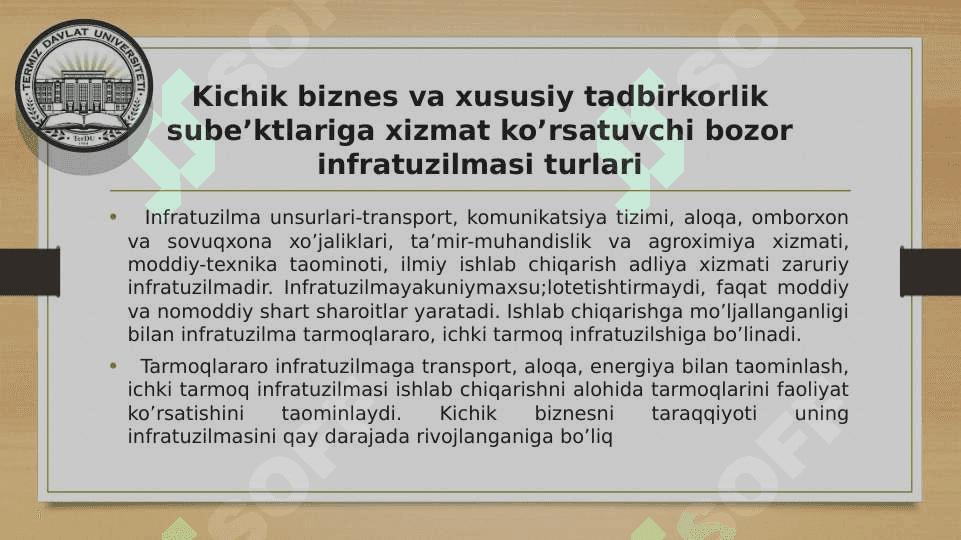 TERMIZ DAVLAT UNIVERSITETI
TerDU

Kichik biznes va xususiy tadbirkorlik sube’ktlariga xizmat ko’rsatuvchi bozor infratuzilmasi turlari

• Infratuzilma unsurlari-transport, komunikatsiya tizimi, aloqa, omborxon va sovuqxona xo’jaliklari, ta’mir-muhandislik va agroximiya xizmati, moddiy-texnika taominoti, ilmiy ishlab chiqarish adliya xizmati zaruriy infratuzilmadir. Infratuzilmayakuniymaxsu;lotetishtirmaydi, faqat moddiy va nomoddiy shart sharoitlar yaratadi. Ishlab chiqarishga mo’ljallanganligi bilan infratuzilma tarmoqlararo, ichki tarmoq infratuzilshiga bo’linadi.

• Tarmoqlararo infratuzilmaga transport, aloqa, energiya bilan taominlash, ichki tarmoq infratuzilmasi ishlab chiqarishni alohida tarmoqlarini faoliyat ko’rsatishini taominlaydi. Kichik biznesni taraqqiyoti uning infratuzilmasini qay darajada rivojlanganiga bo’liq